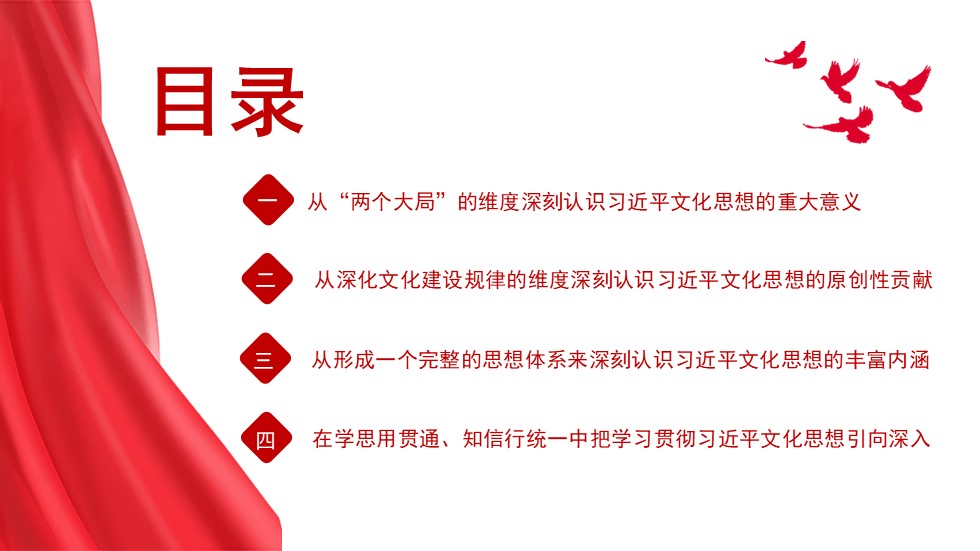 目录

一 从“两个大局”的维度深刻认识习近平文化思想的重大意义

二 从深化文化建设规律的维度深刻认识习近平文化思想的原创性贡献

三 从形成一个完整的思想体系来深刻认识习近平文化思想的丰富内涵

四 在学思用贯通、知信行统一中把学习贯彻习近平文化思想引向深入